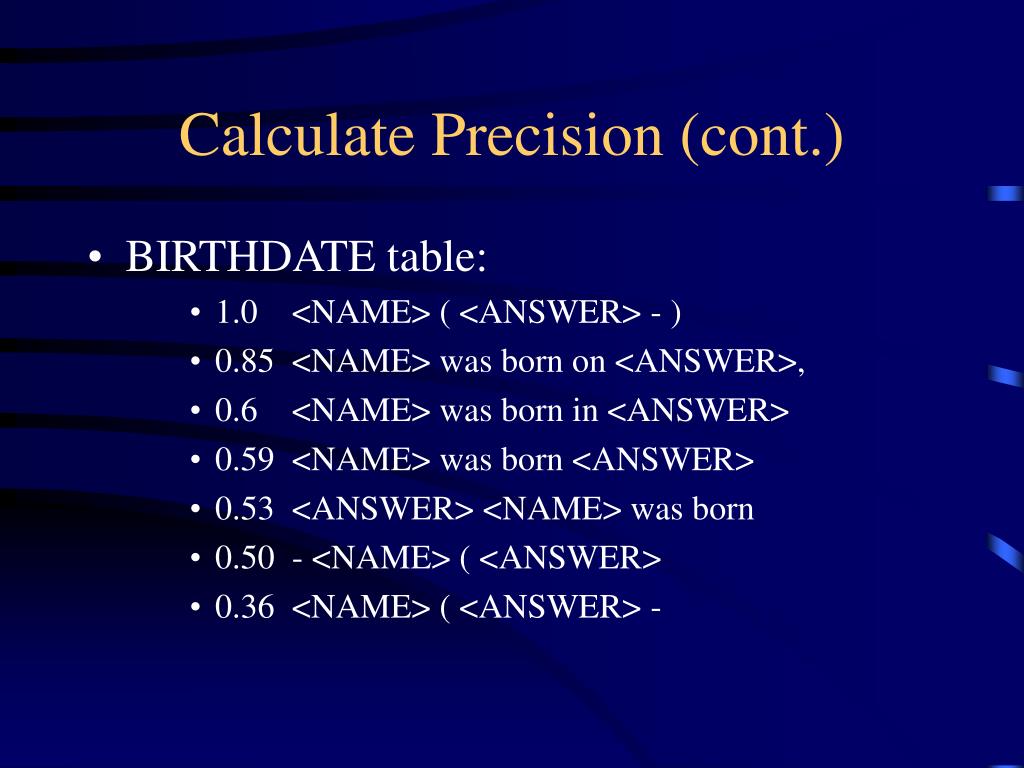 Calculate Precision (cont.)

• BIRTHDATE table:
  • 1.0 <NAME> ( <ANSWER> - )
  • 0.85 <NAME> was born on <ANSWER>,
  • 0.6 <NAME> was born in <ANSWER>
  • 0.59 <NAME> was born <ANSWER>
  • 0.53 <ANSWER> <NAME> was born
  • 0.50 - <NAME> ( <ANSWER>
  • 0.36 <NAME> ( <ANSWER> -